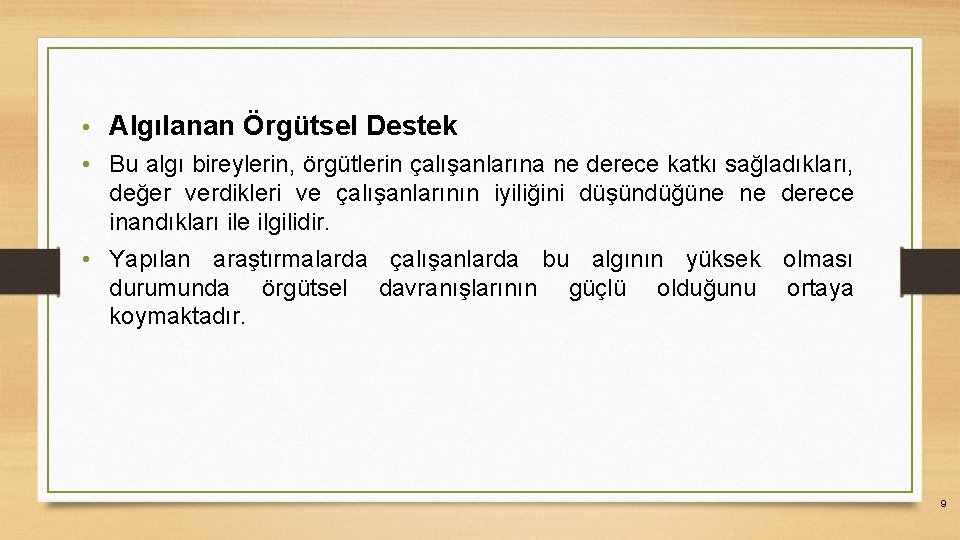 • Algılanan Örgütsel Destek

• Bu algı bireylerin, örgütlerin çalışanlarına ne derece katkı sağladıkları, değer verdikleri ve çalışanlarının iyiliğini düşündüğüne ne derece inandıkları ile ilgilidir.

• Yapılan araştırmalarda çalışanlarda bu algının yüksek olması durumunda örgütsel davranışlarının güçlü olduğunu ortaya koymaktadır.

9